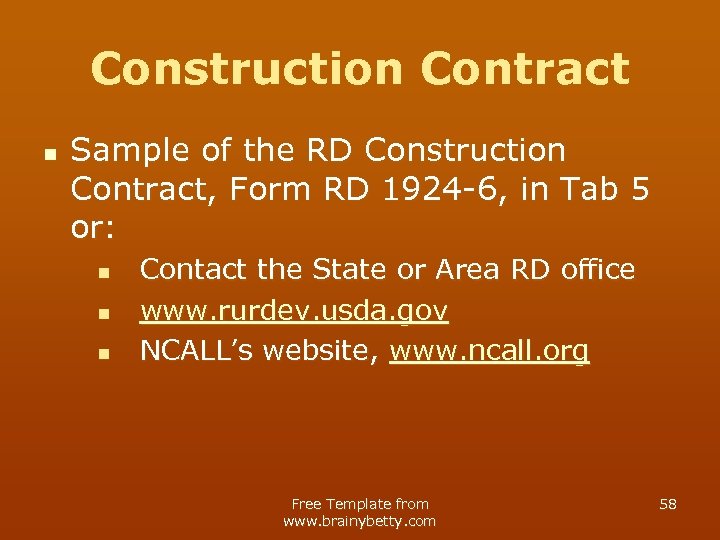 Construction Contract

Sample of the RD Construction Contract, Form RD 1924-6, in Tab 5 or:

Contact the State or Area RD office

www.rurdev.usda.gov

NCALL's website, www.ncall.org

Free Template from www.brainybetty.com

58